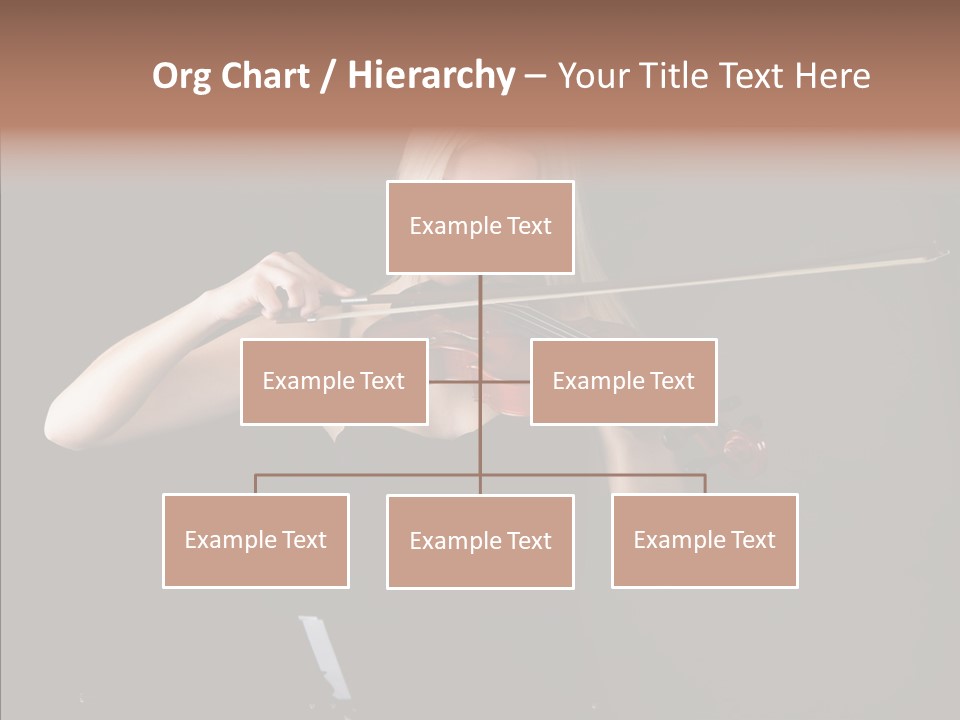 Org Chart / Hierarchy – Your Title Text Here

Example Text

Example Text

Example Text

Example Text

Example Text

Example Text